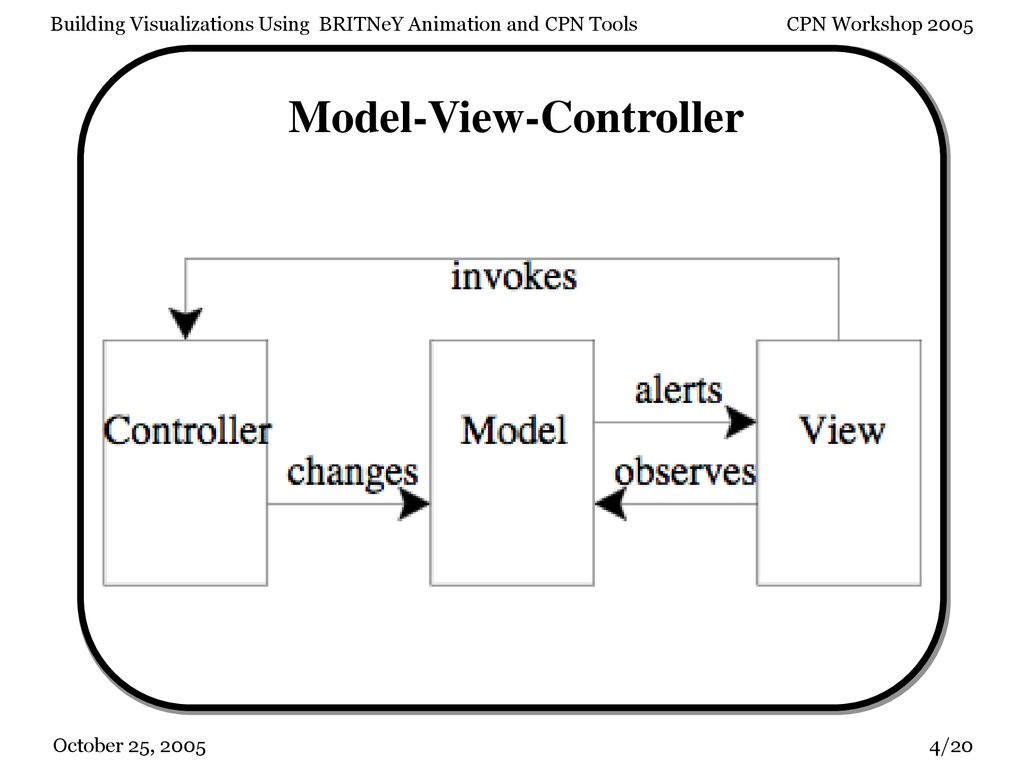 Building Visualizations Using BRITNeY Animation and CPN Tools

CPN Workshop 2005

Model-View-Controller

invokes

Controller

changes

Model

alerts

observes

View

October 25, 2005

4/20